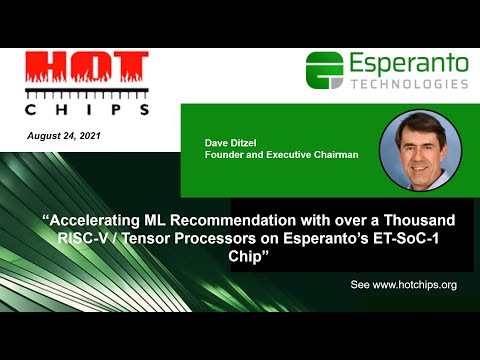 HOT CHIPS

Esperanto TECHNOLOGIES

August 24, 2021

Dave Ditzel
Founder and Executive Chairman

“Accelerating ML Recommendation with over a Thousand RISC-V / Tensor Processors on Esperanto’s ET-SoC-1 Chip”

See www.hotchips.org